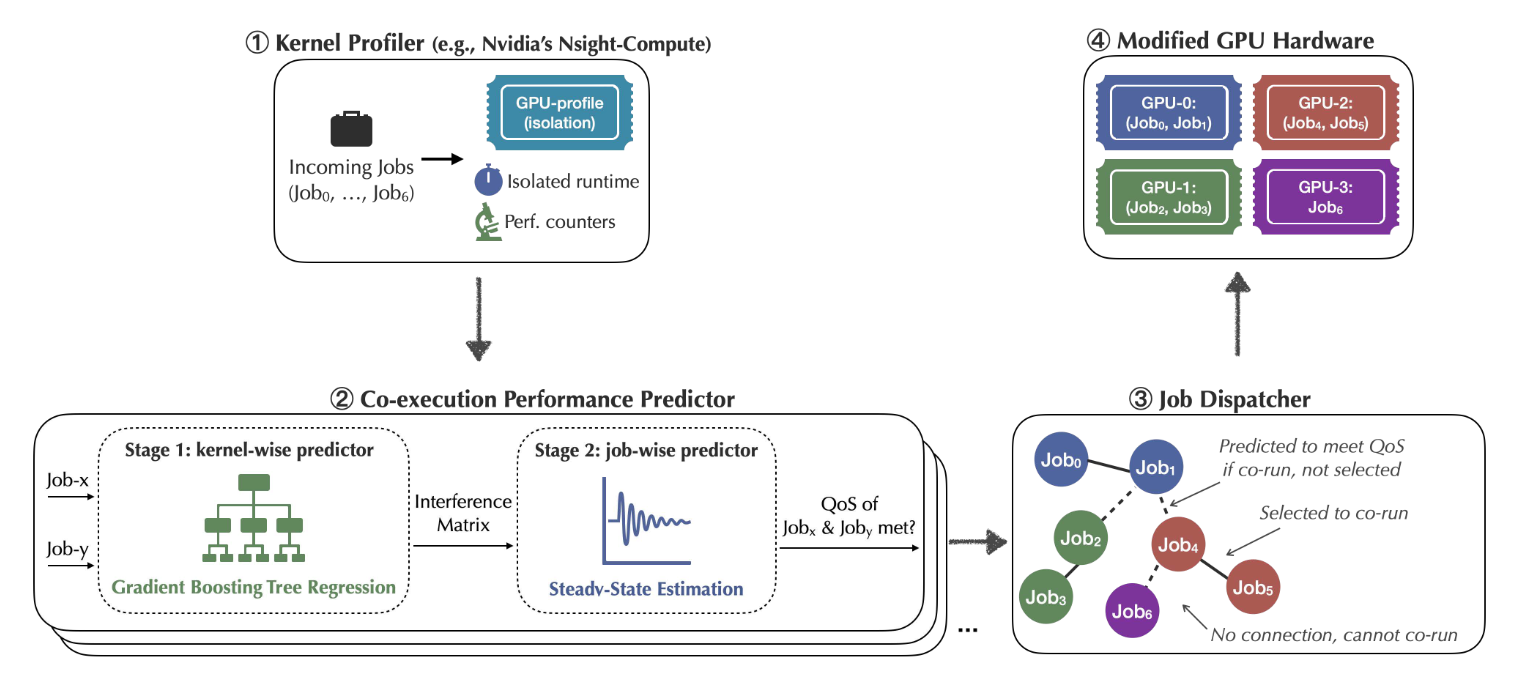 ① Kernel Profiler (e.g., Nvidia's Nsight-Compute)

Incoming Jobs ($Job_0$, …, $Job_6$)

GPU-profile (isolation)

Isolated runtime

Perf. counters

④ Modified GPU Hardware

GPU-0: ($Job_0$, $Job_1$)

GPU-2: ($Job_4$, $Job_5$)

GPU-1: ($Job_2$, $Job_3$)

GPU-3: $Job_6$

② Co-execution Performance Predictor

Job-x

Job-y

Stage 1: kernel-wise predictor

Gradient Boosting Tree Regression

Interference Matrix

Stage 2: job-wise predictor

Steady-State Estimation

QoS of $Job_x$ & $Job_y$ met?

...

③ Job Dispatcher

$Job_0$

$Job_1$

$Job_2$

$Job_3$

$Job_4$

$Job_5$

$Job_6$

Predicted to meet QoS if co-run, not selected

Selected to co-run

No connection, cannot co-run